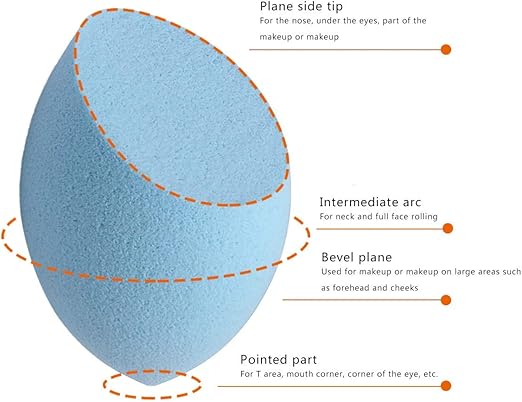 Plane side tip
For the nose, under the eyes, part of the makeup or makeup

Intermediate arc
For neck and full face rolling

Bevel plane
Used for makeup or makeup on large areas such as forehead and cheeks

Pointed part
For T area, mouth corner, corner of the eye, etc.